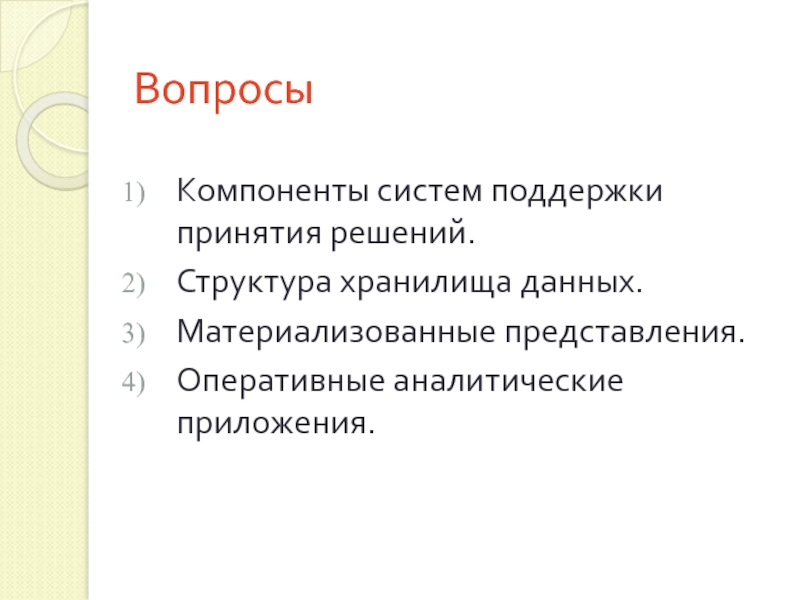 Вопросы

1) Компоненты систем поддержки принятия решений.
2) Структура хранилища данных.
3) Материализованные представления.
4) Оперативные аналитические приложения.